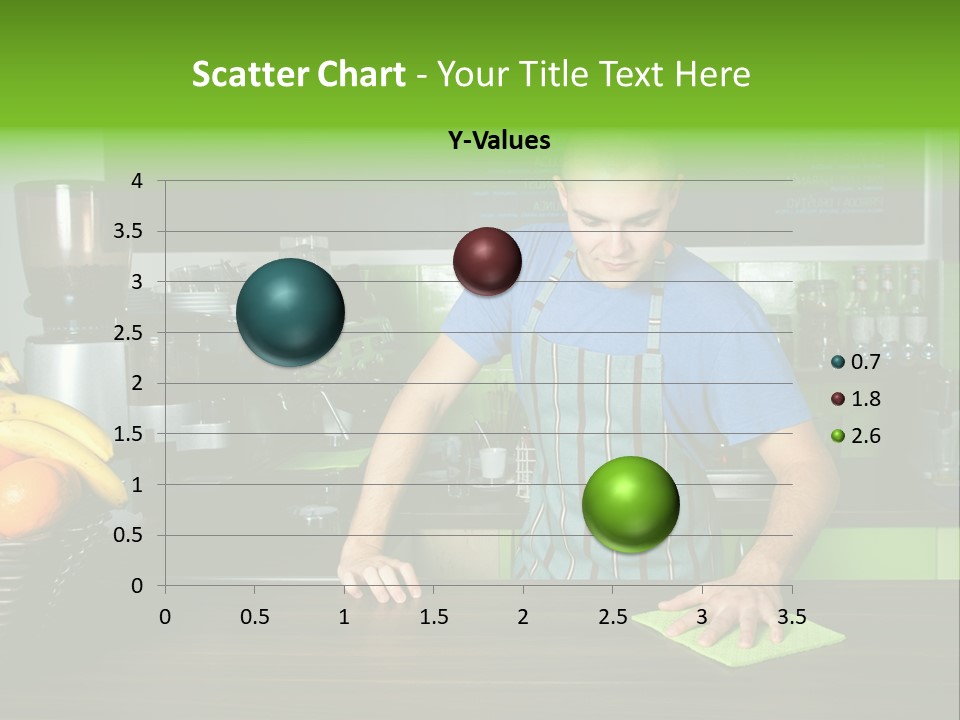 Scatter Chart - Your Title Text Here

Y-Values

4
3.5
3
2.5
2
1.5
1
0.5
0

0 0.5 1 1.5 2 2.5 3 3.5

0.7
1.8
2.6